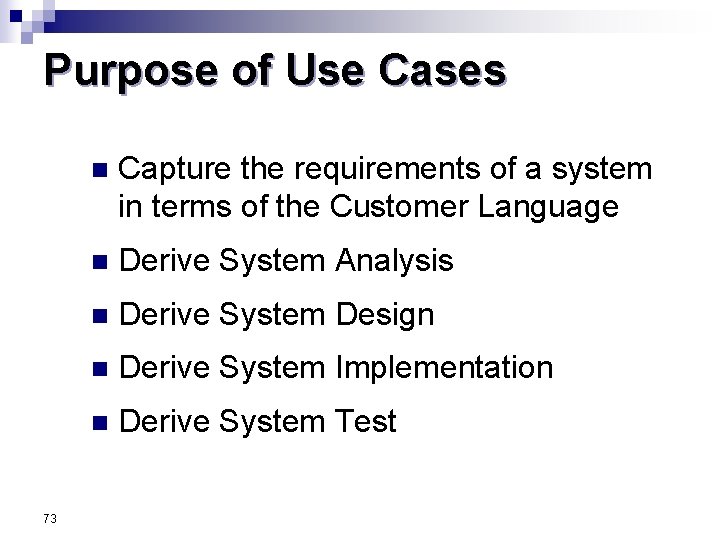 Purpose of Use Cases

- Capture the requirements of a system in terms of the Customer Language
- Derive System Analysis
- Derive System Design
- Derive System Implementation
- Derive System Test

73